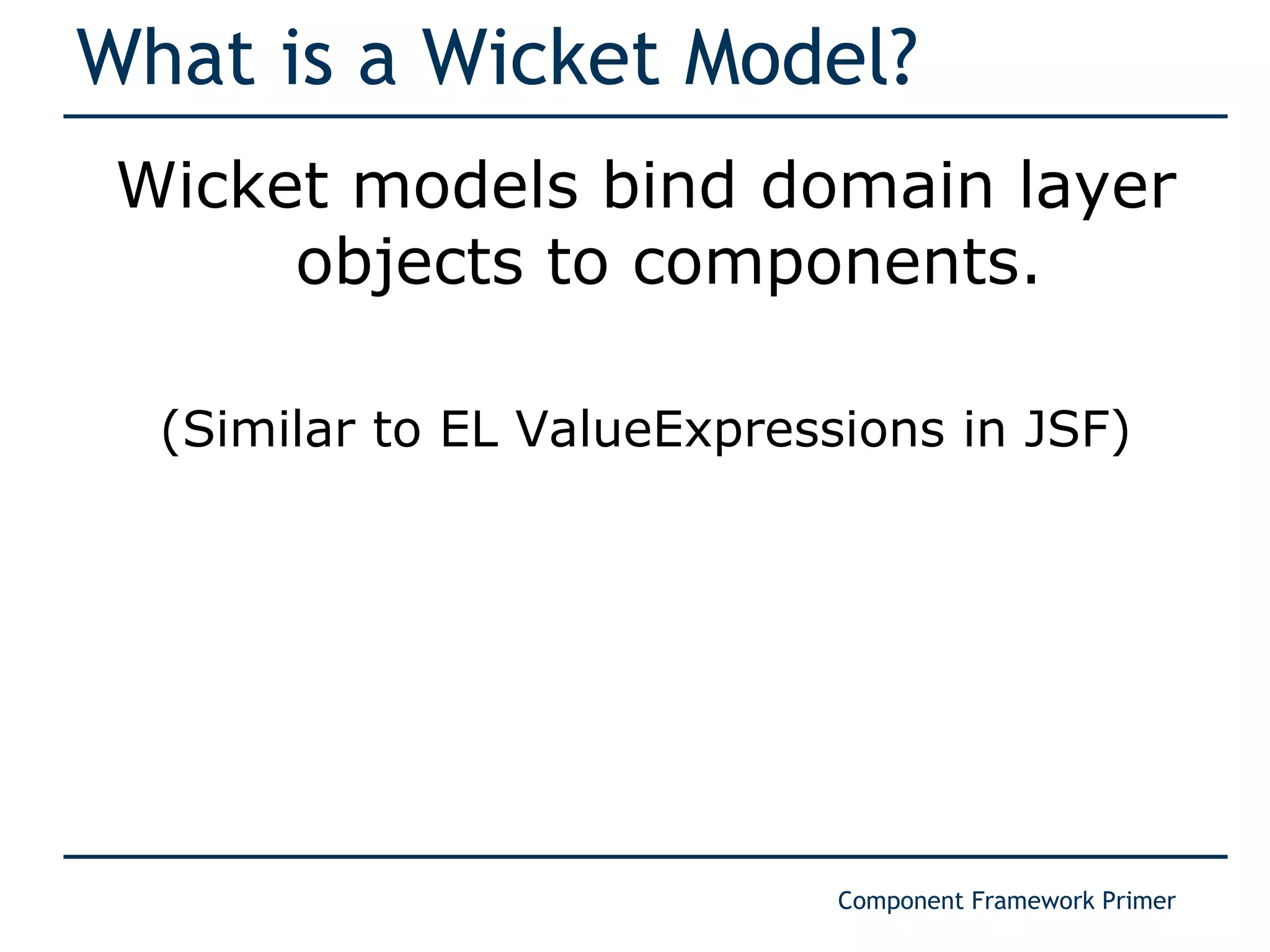 What is a Wicket Model?

Wicket models bind domain layer objects to components.

(Similar to EL ValueExpressions in JSF)

Component Framework Primer